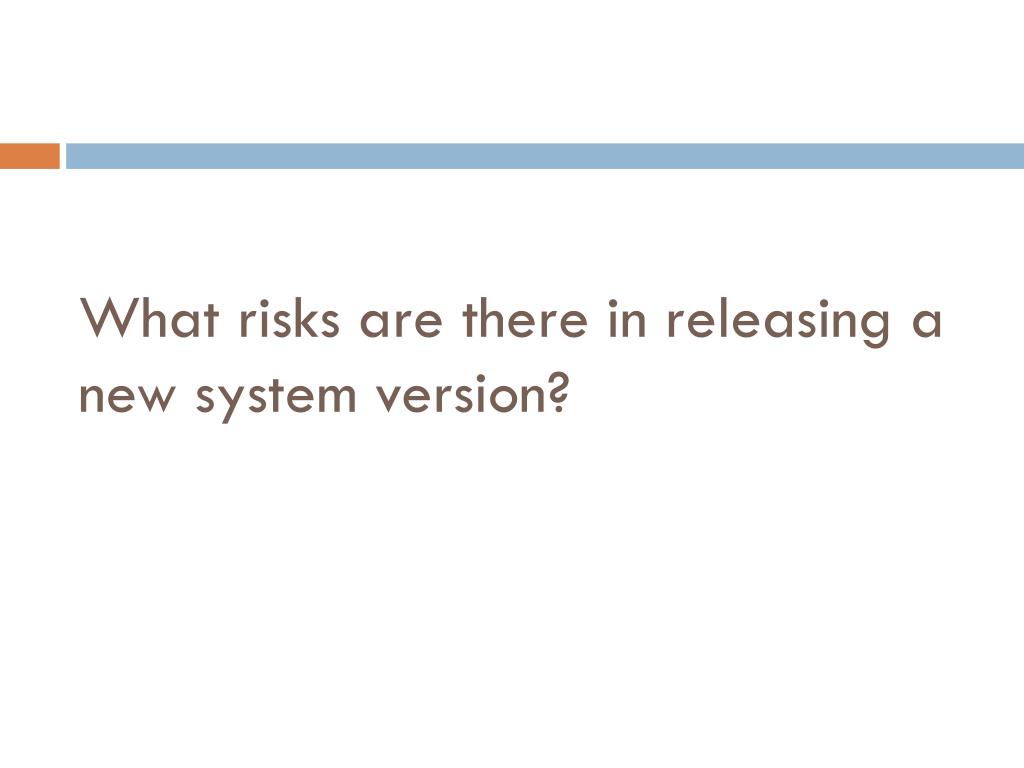 What risks are there in releasing a new system version?